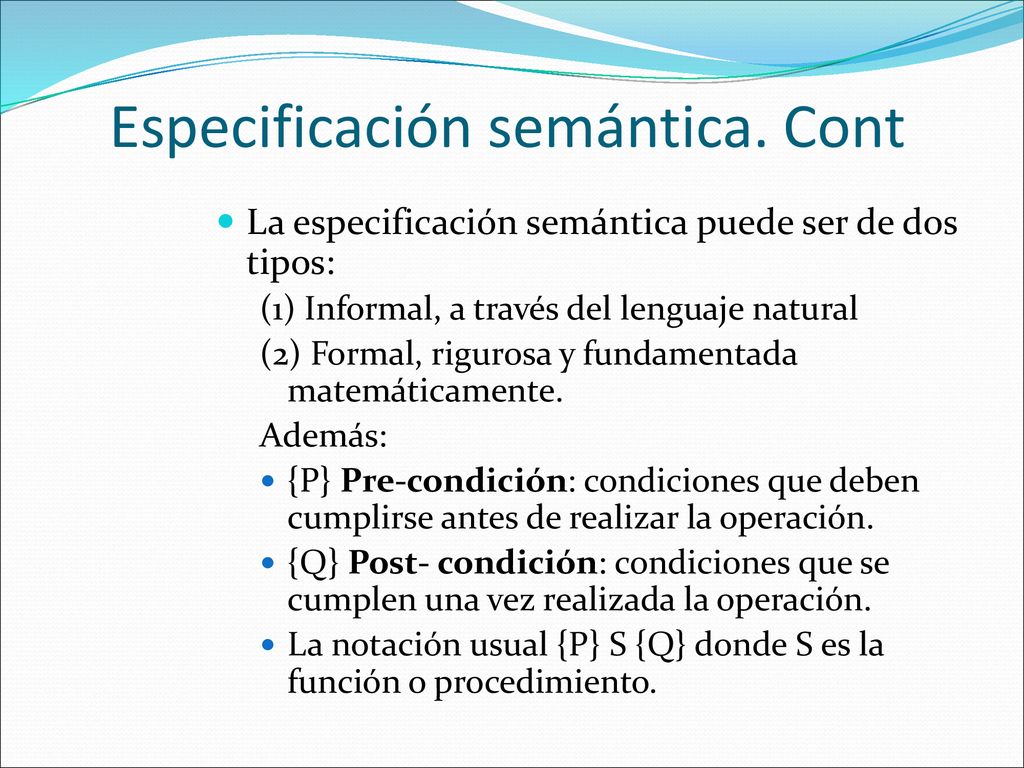 Especificación semántica. Cont

La especificación semántica puede ser de dos tipos:

(1) Informal, a través del lenguaje natural

(2) Formal, rigurosa y fundamentada matemáticamente.

Además:

{P} Pre-condición: condiciones que deben cumplirse antes de realizar la operación.

{Q} Post- condición: condiciones que se cumplen una vez realizada la operación.

La notación usual {P} S {Q} donde S es la función o procedimiento.